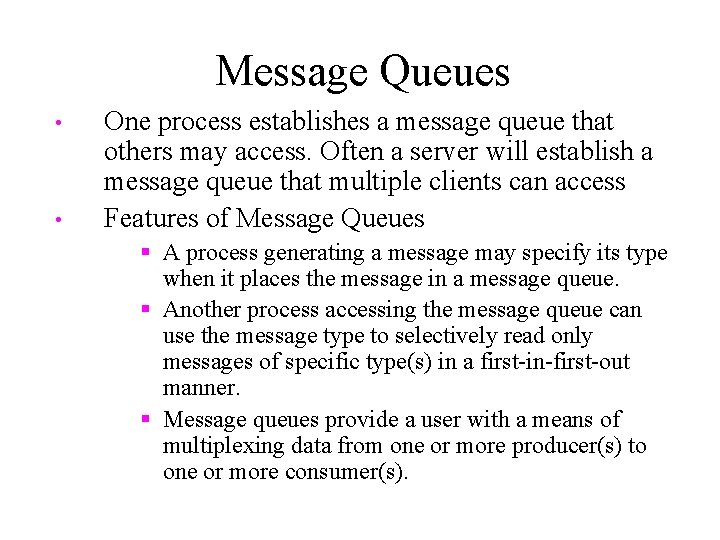 Message Queues

• One process establishes a message queue that others may access. Often a server will establish a message queue that multiple clients can access

• Features of Message Queues

▪ A process generating a message may specify its type when it places the message in a message queue.

▪ Another process accessing the message queue can use the message type to selectively read only messages of specific type(s) in a first-in-first-out manner.

▪ Message queues provide a user with a means of multiplexing data from one or more producer(s) to one or more consumer(s).